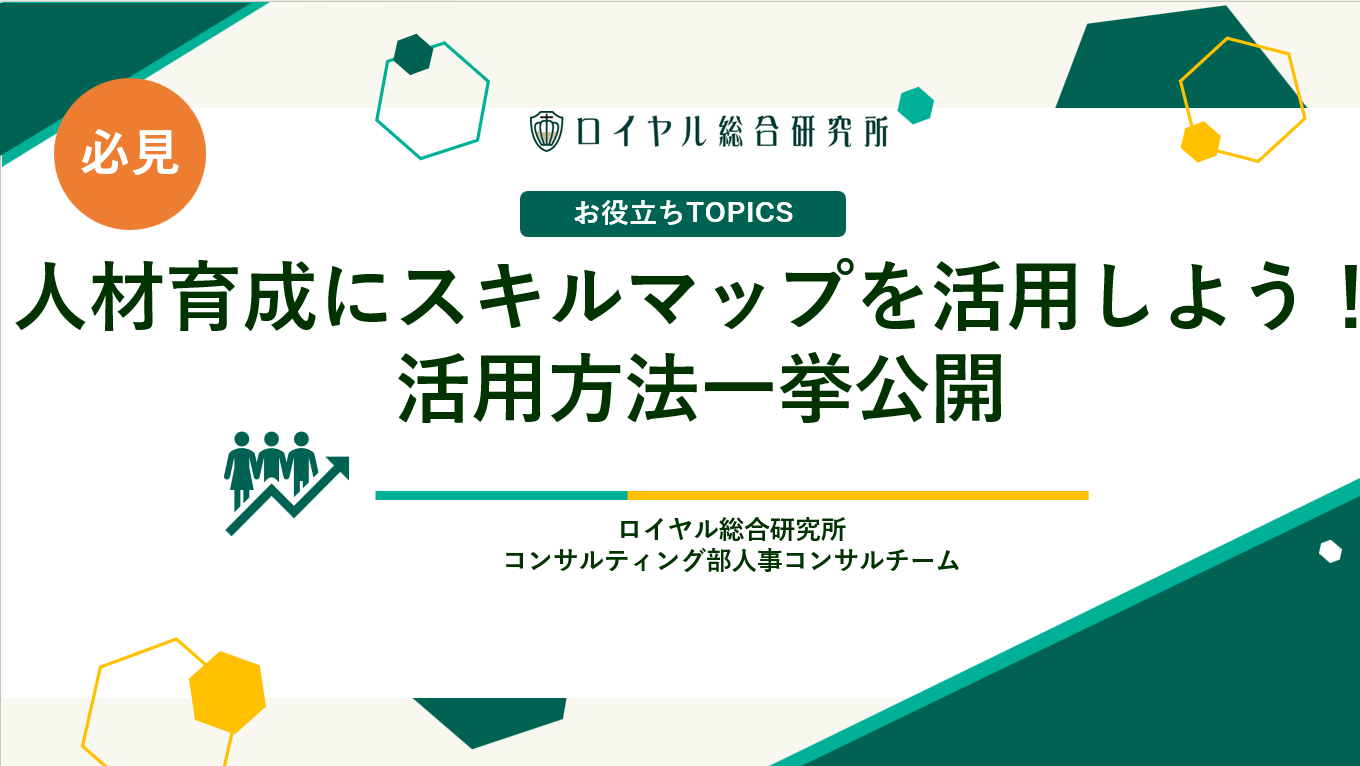 必見

ロイヤル総合研究所

お役立ちTOPICS

人材育成にスキルマップを活用しよう！
活用方法一挙公開

ロイヤル総合研究所
コンサルティング部人事コンサルチーム